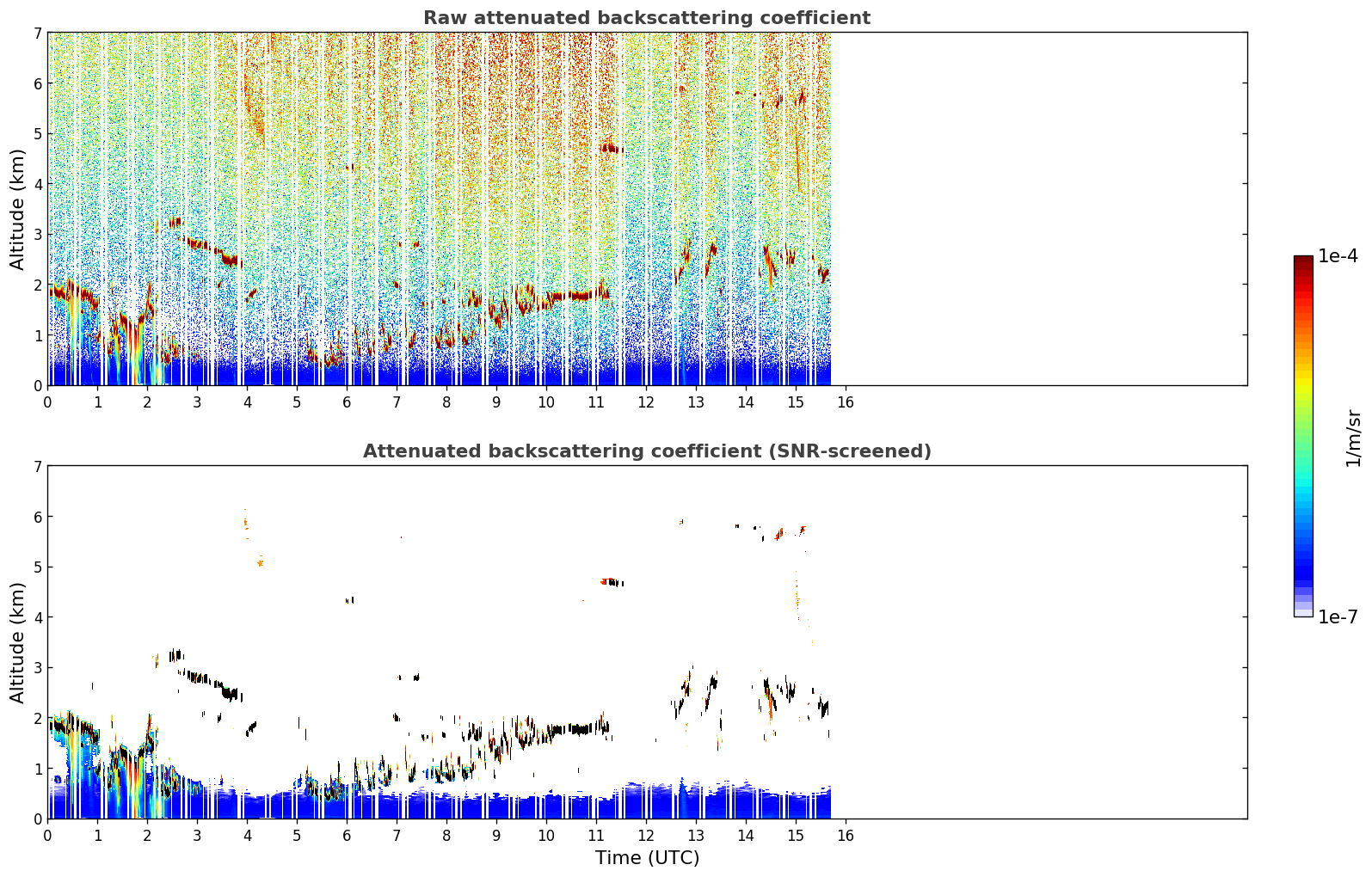 Raw attenuated backscattering coefficient

Altitude (km)

7
6
5
4
3
2
1
0

0 1 2 3 4 5 6 7 8 9 10 11 12 13 14 15 16

Attenuated backscattering coefficient (SNR-screened)

Altitude (km)

7
6
5
4
3
2
1
0

0 1 2 3 4 5 6 7 8 9 10 11 12 13 14 15 16

Time (UTC)

1e-4

1/m/sr

1e-7